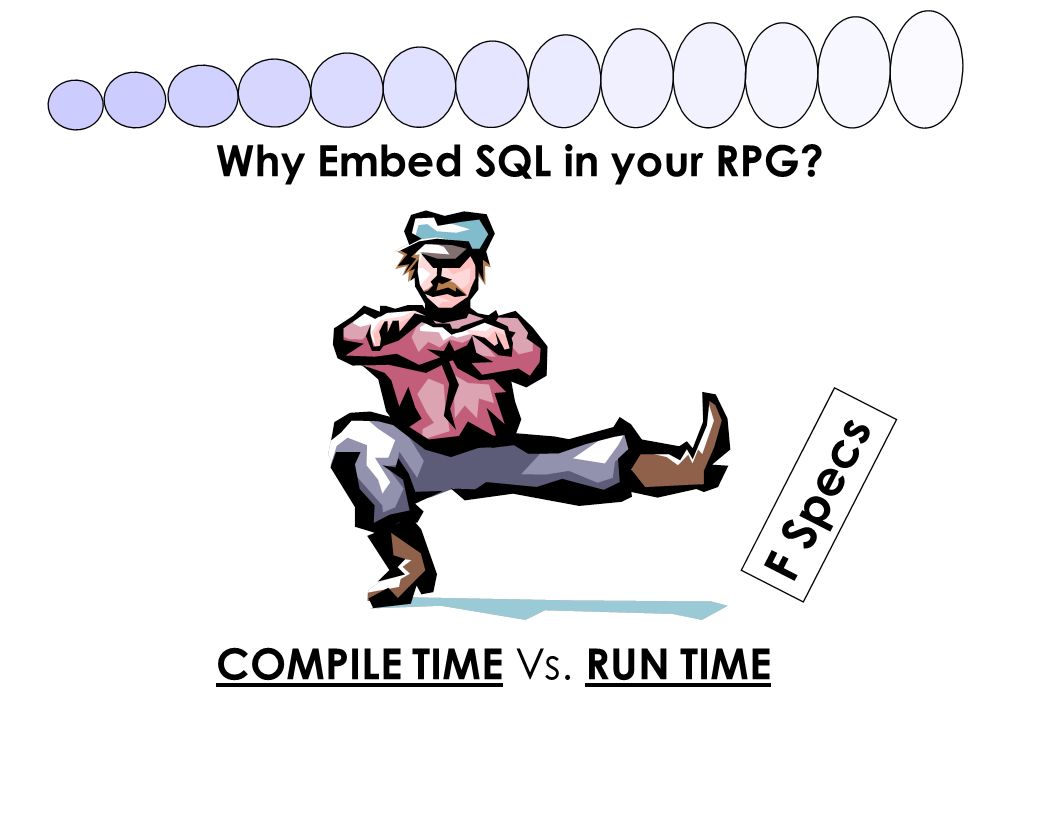 Why Embed SQL in your RPG?

F Specs

COMPILE TIME Vs. RUN TIME